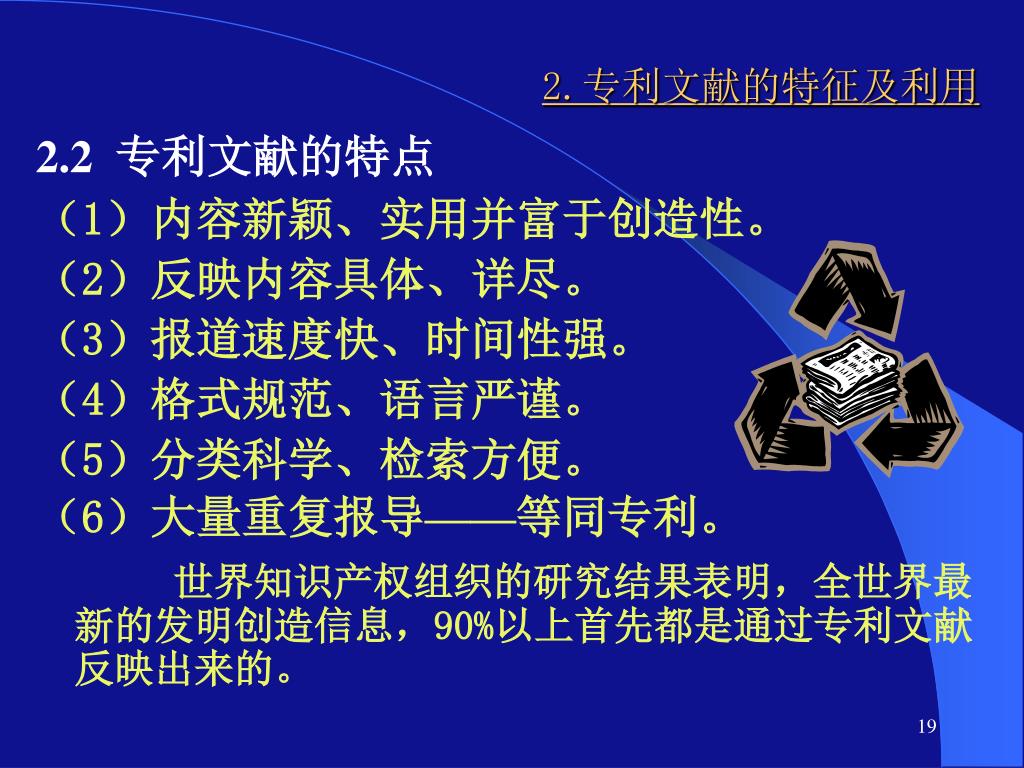 2.专利文献的特征及利用

2.2 专利文献的特点

（1）内容新颖、实用并富于创造性。
（2）反映内容具体、详尽。
（3）报道速度快、时间性强。
（4）格式规范、语言严谨。
（5）分类科学、检索方便。
（6）大量重复报导——等同专利。

世界知识产权组织的研究结果表明，全世界最新的发明创造信息，90%以上首先都是通过专利文献反映出来的。

19